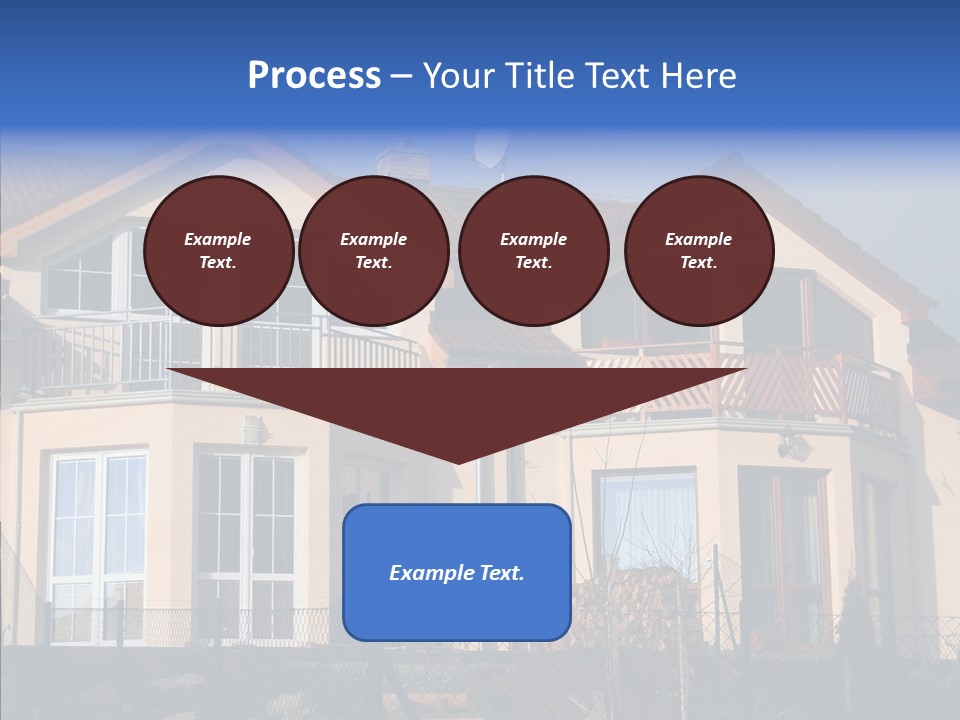 Process – Your Title Text Here

Example Text.

Example Text.

Example Text.

Example Text.

Example Text.